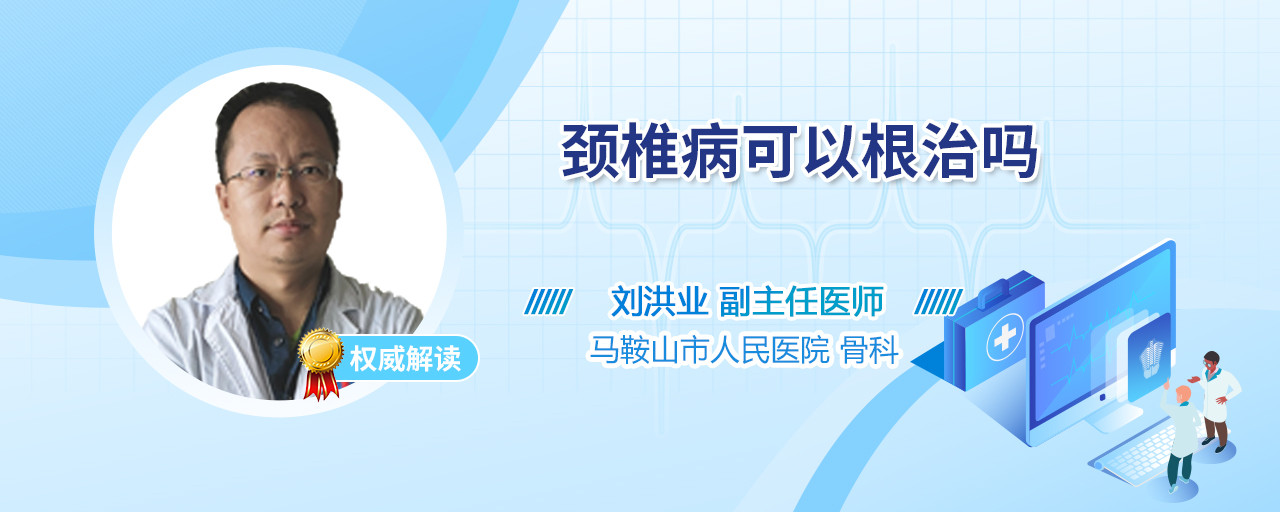 颈椎病可以根治吗

刘洪业 副主任医师
马鞍山市人民医院 骨科

权威解读